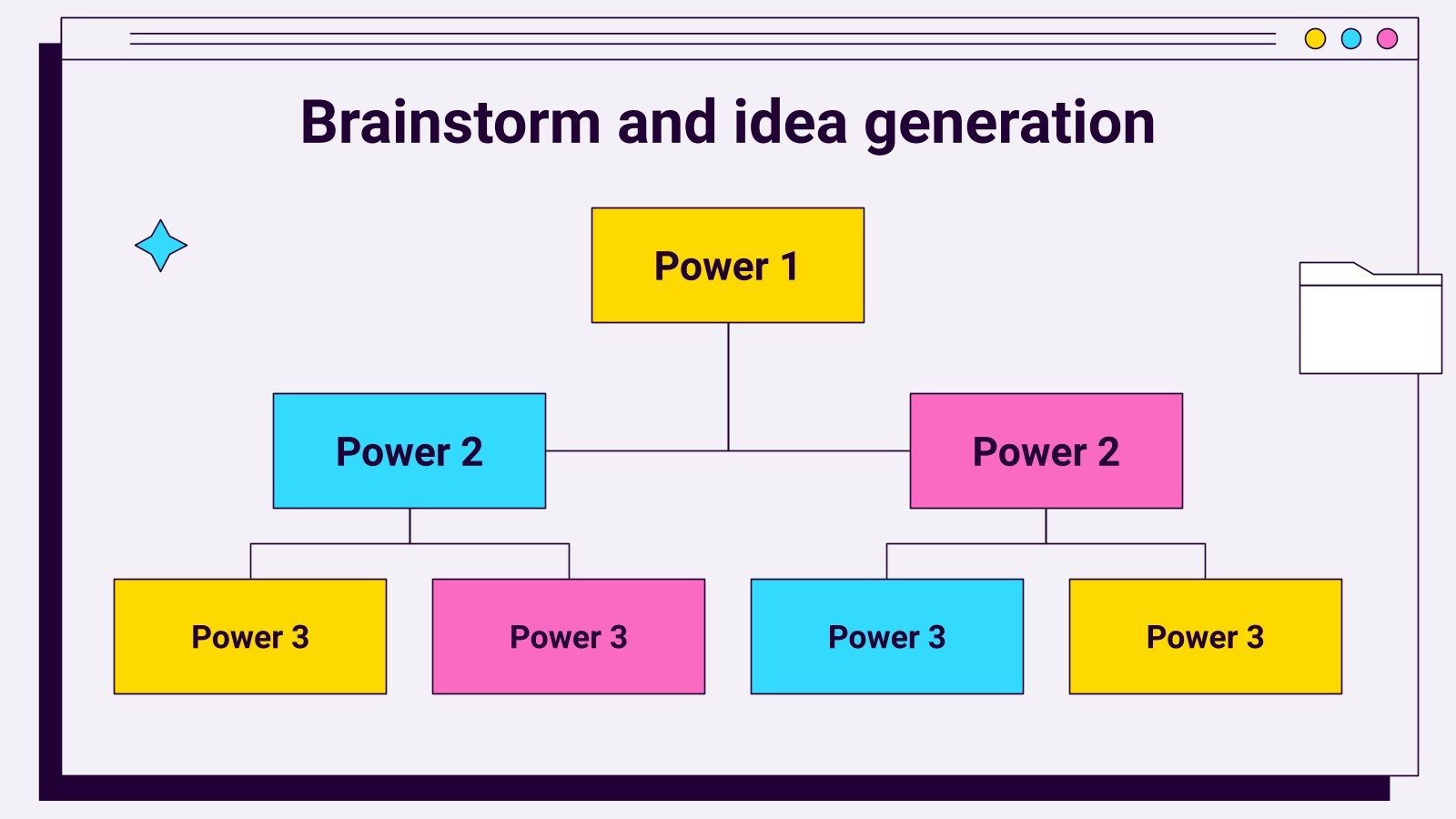 Brainstorm and idea generation

Power 1

Power 2

Power 2

Power 3

Power 3

Power 3

Power 3